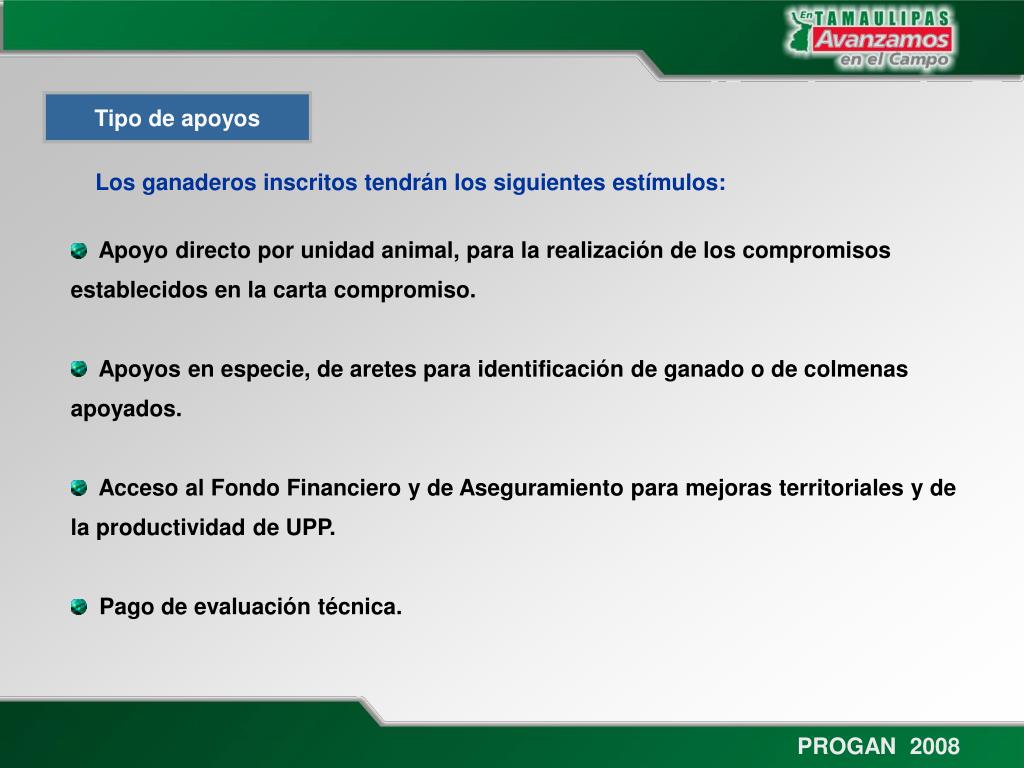 En TAMAULIPAS
Avanzamos
en el Campo

Tipo de apoyos

Los ganaderos inscritos tendrán los siguientes estímulos:

Apoyo directo por unidad animal, para la realización de los compromisos establecidos en la carta compromiso.

Apoyos en especie, de aretes para identificación de ganado o de colmenas apoyados.

Acceso al Fondo Financiero y de Aseguramiento para mejoras territoriales y de la productividad de UPP.

Pago de evaluación técnica.

PROGAN 2008